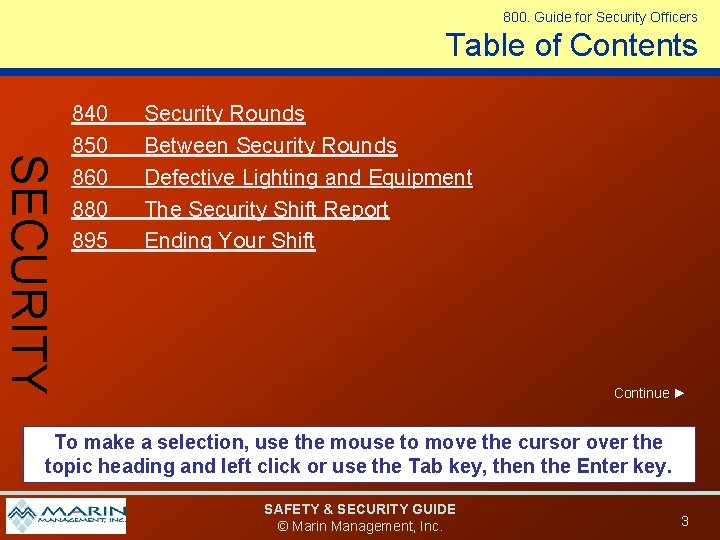 800. Guide for Security Officers

Table of Contents

SECURITY

840 Security Rounds
850 Between Security Rounds
860 Defective Lighting and Equipment
880 The Security Shift Report
895 Ending Your Shift

Continue ►

To make a selection, use the mouse to move the cursor over the topic heading and left click or use the Tab key, then the Enter key.

MARIN MANAGEMENT, INC.

SAFETY & SECURITY GUIDE
© Marin Management, Inc.

3